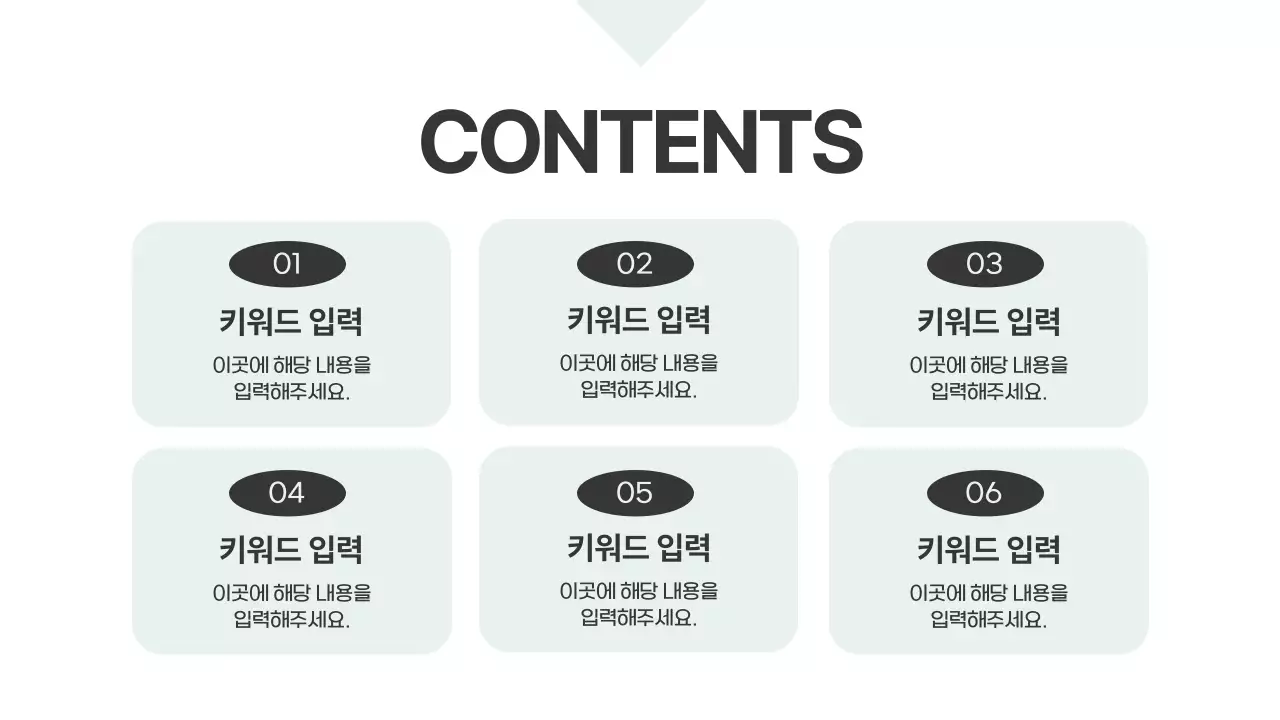 CONTENTS

01
키워드 입력
이곳에 해당 내용을 입력해주세요.

02
키워드 입력
이곳에 해당 내용을 입력해주세요.

03
키워드 입력
이곳에 해당 내용을 입력해주세요.

04
키워드 입력
이곳에 해당 내용을 입력해주세요.

05
키워드 입력
이곳에 해당 내용을 입력해주세요.

06
키워드 입력
이곳에 해당 내용을 입력해주세요.